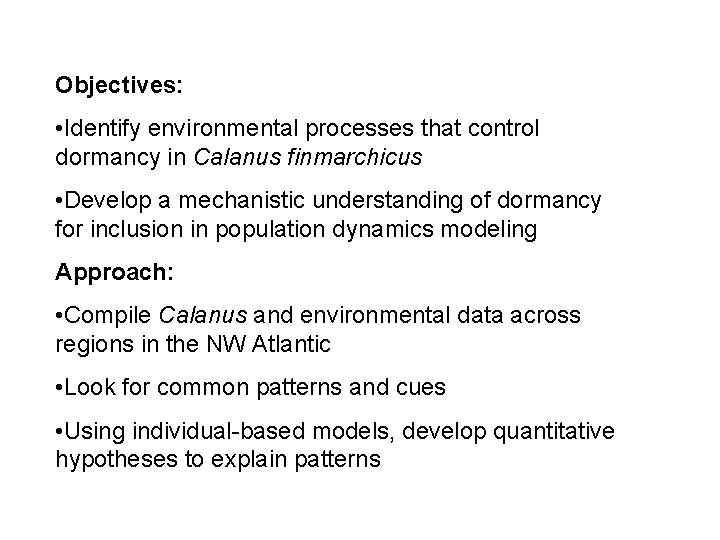 Objectives:

•Identify environmental processes that control dormancy in Calanus finmarchicus

•Develop a mechanistic understanding of dormancy for inclusion in population dynamics modeling

Approach:

•Compile Calanus and environmental data across regions in the NW Atlantic

•Look for common patterns and cues

•Using individual-based models, develop quantitative hypotheses to explain patterns